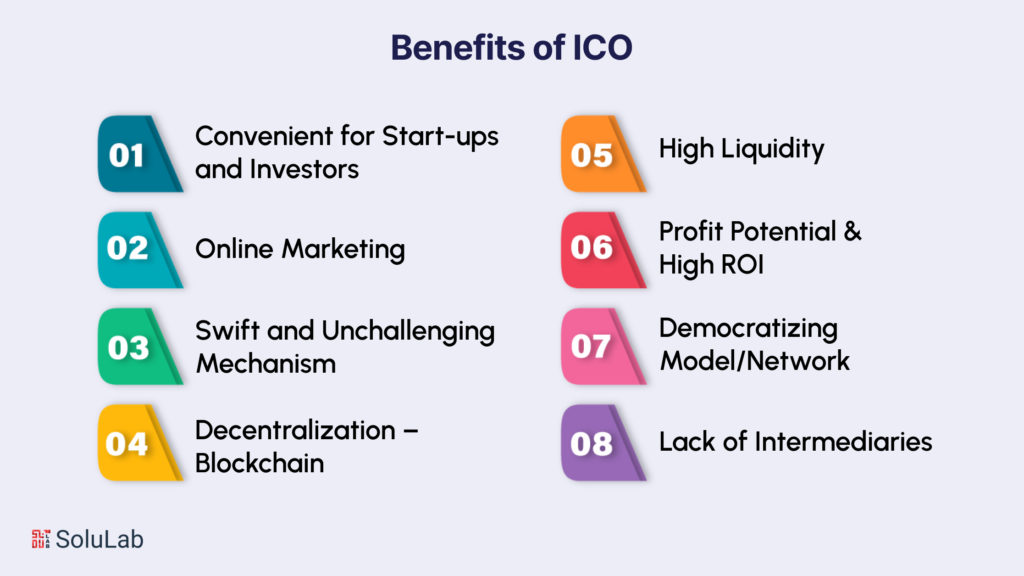 Benefits of ICO

01 Convenient for Start-ups and Investors

02 Online Marketing

03 Swift and Unchallenging Mechanism

04 Decentralization – Blockchain

05 High Liquidity

06 Profit Potential & High ROI

07 Democratizing Model/Network

08 Lack of Intermediaries

SoluLab